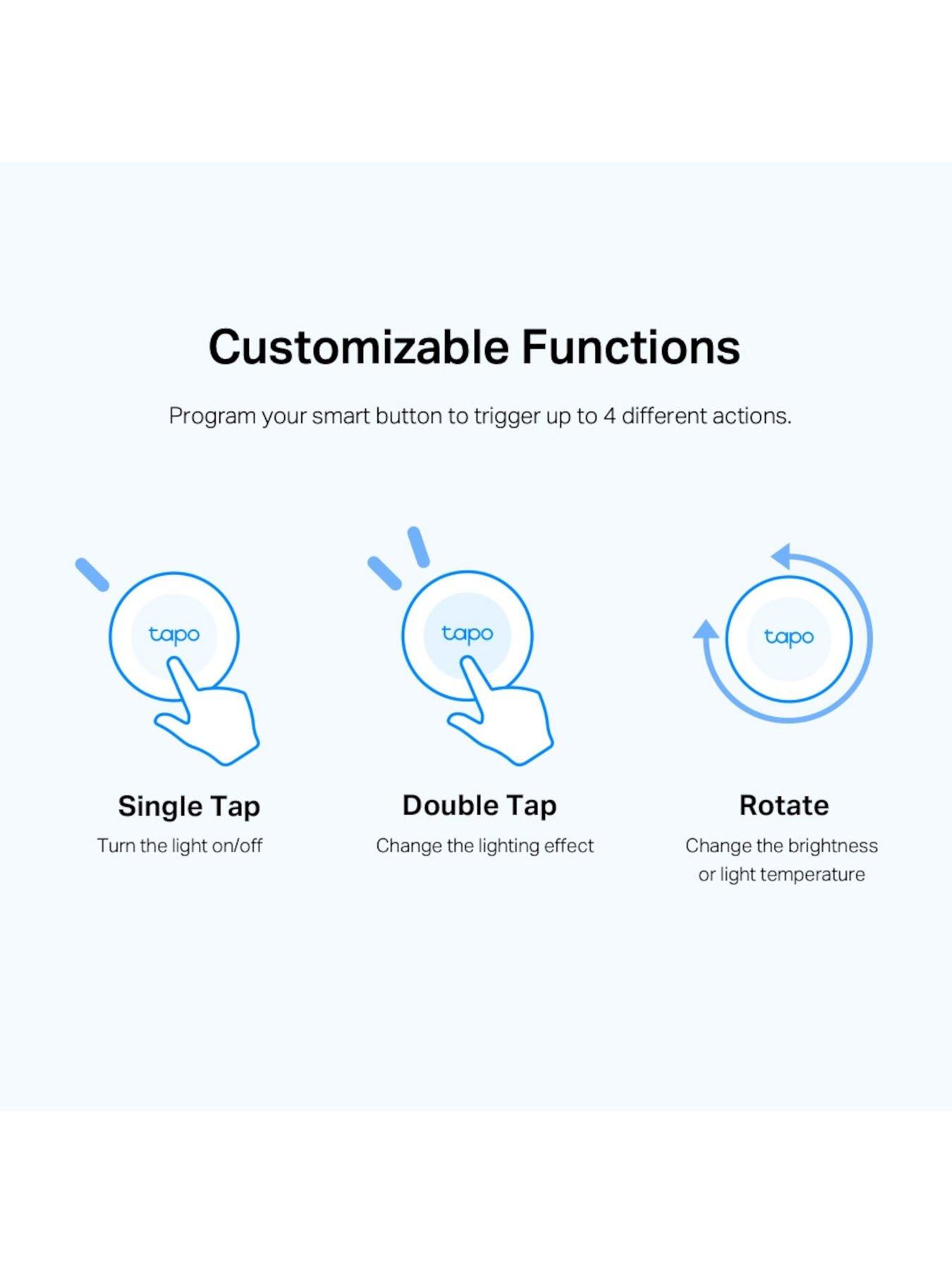 Customizable Functions

Program your smart button to trigger up to 4 different actions.

tapo

Single Tap

Turn the light on/off

tapo

Double Tap

Change the lighting effect

tapo

Rotate

Change the brightness or light temperature